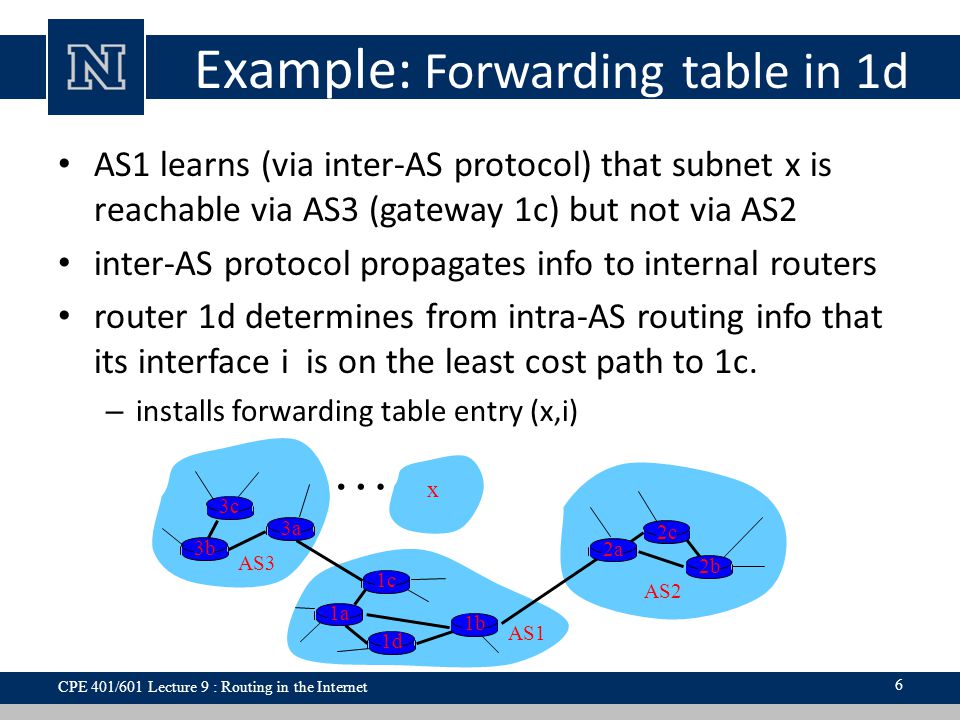 N

Example: Forwarding table in 1d

• AS1 learns (via inter-AS protocol) that subnet x is reachable via AS3 (gateway 1c) but not via AS2
• inter-AS protocol propagates info to internal routers
• router 1d determines from intra-AS routing info that its interface i is on the least cost path to 1c.
– installs forwarding table entry (x,i)

...
x
3c
3a
3b
AS3
1c
1a
1d
1b
AS1
2a
2c
2b
AS2

CPE 401/601 Lecture 9 : Routing in the Internet

6